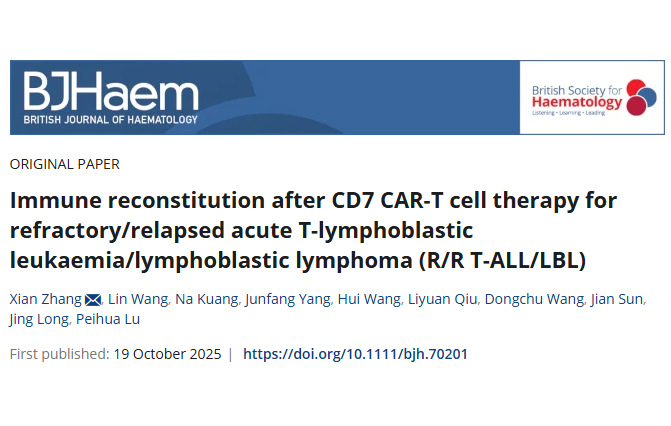 BJHaem
BRITISH JOURNAL OF HAEMATOLOGY

British Society for
Haematology
Listening • Learning • Leading

ORIGINAL PAPER

Immune reconstitution after CD7 CAR-T cell therapy for refractory/relapsed acute T-lymphoblastic leukaemia/lymphoblastic lymphoma (R/R T-ALL/LBL)

Xian Zhang, Lin Wang, Na Kuang, Junfang Yang, Hui Wang, Liyuan Qiu, Dongchu Wang, Jian Sun, Jing Long, Peihua Lu

First published: 19 October 2025 | https://doi.org/10.1111/bjh.70201